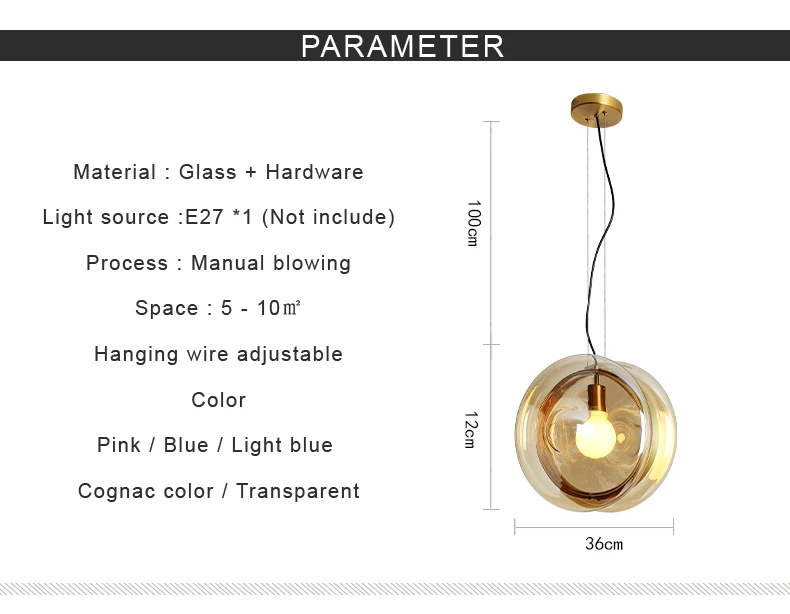 PARAMETER

Material : Glass + Hardware

Light source :E27 *1 (Not include)

Process : Manual blowing

Space : 5 - 10㎡

Hanging wire adjustable

Color

Pink / Blue / Light blue

Cognac color / Transparent

100cm

12cm

36cm